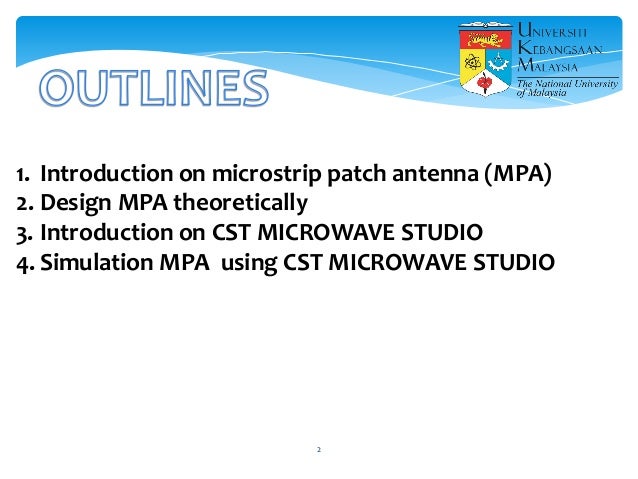 OUTLINES

UNIVERSITI KEBANGSAAN MALAYSIA
The National University of Malaysia

1. Introduction on microstrip patch antenna (MPA)
2. Design MPA theoretically
3. Introduction on CST MICROWAVE STUDIO
4. Simulation MPA using CST MICROWAVE STUDIO

2